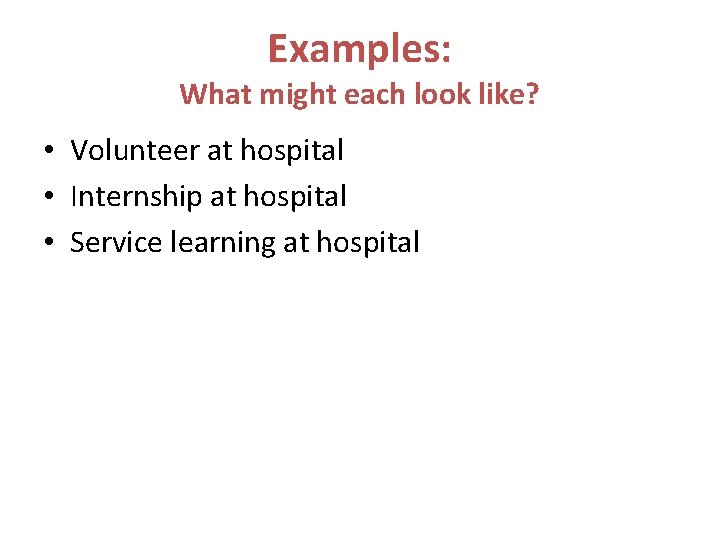 Examples:
What might each look like?

• Volunteer at hospital
• Internship at hospital
• Service learning at hospital